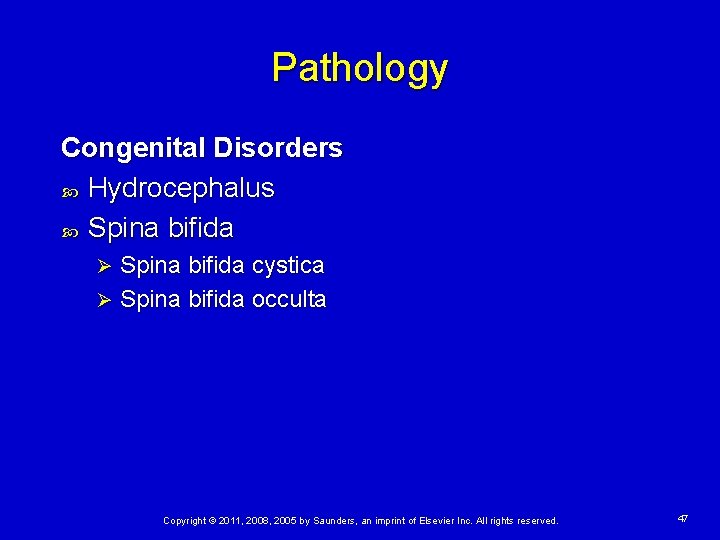 Pathology

Congenital Disorders

Hydrocephalus

Spina bifida

Spina bifida cystica

Spina bifida occulta

Copyright © 2011, 2008, 2005 by Saunders, an imprint of Elsevier Inc. All rights reserved.

47